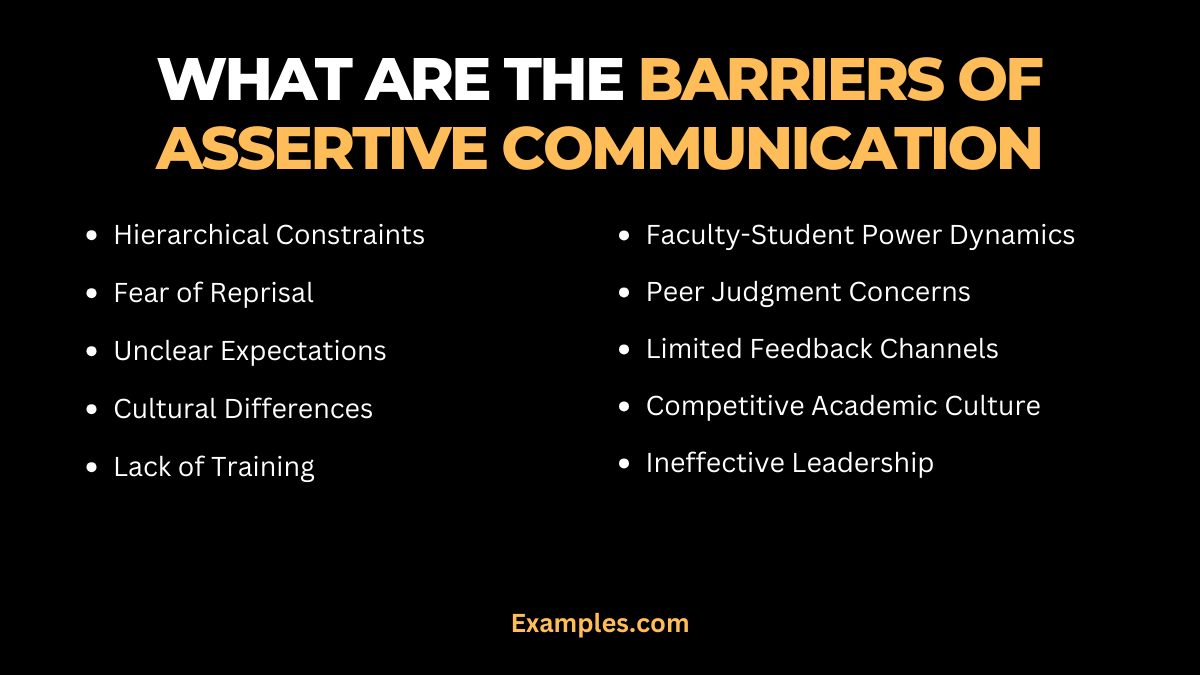 WHAT ARE THE BARRIERS OF ASSERTIVE COMMUNICATION

- Hierarchical Constraints
- Fear of Reprisal
- Unclear Expectations
- Cultural Differences
- Lack of Training

- Faculty-Student Power Dynamics
- Peer Judgment Concerns
- Limited Feedback Channels
- Competitive Academic Culture
- Ineffective Leadership

Examples.com